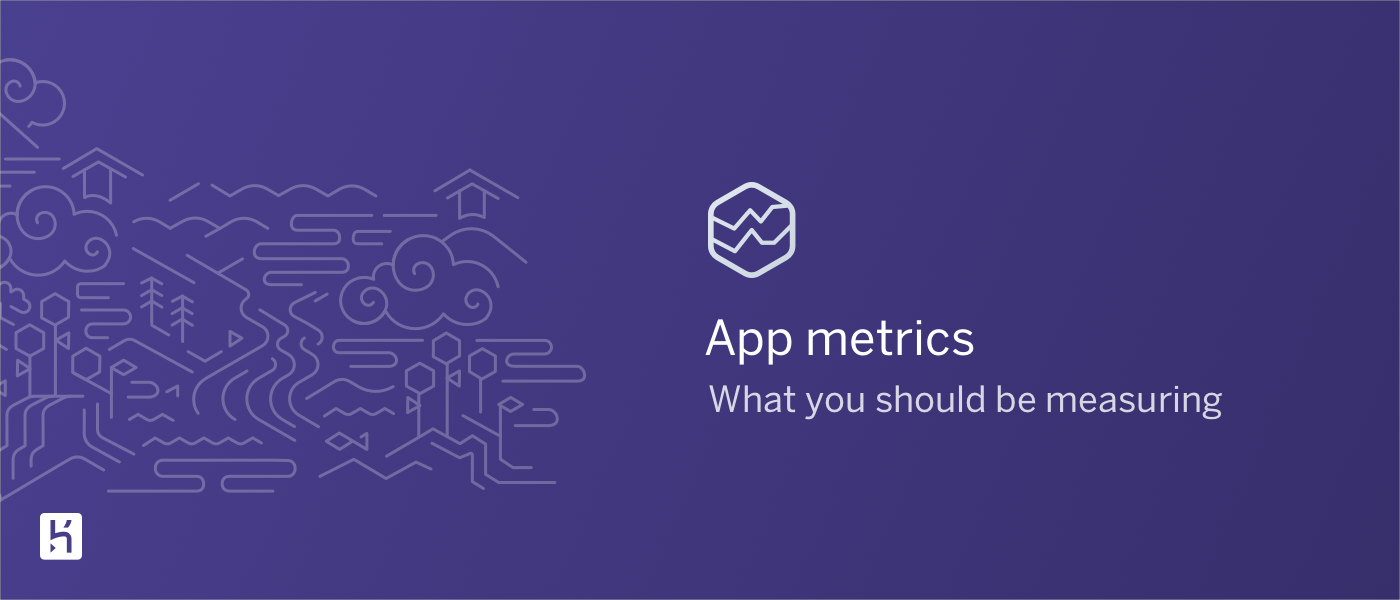 App metrics

What you should be measuring